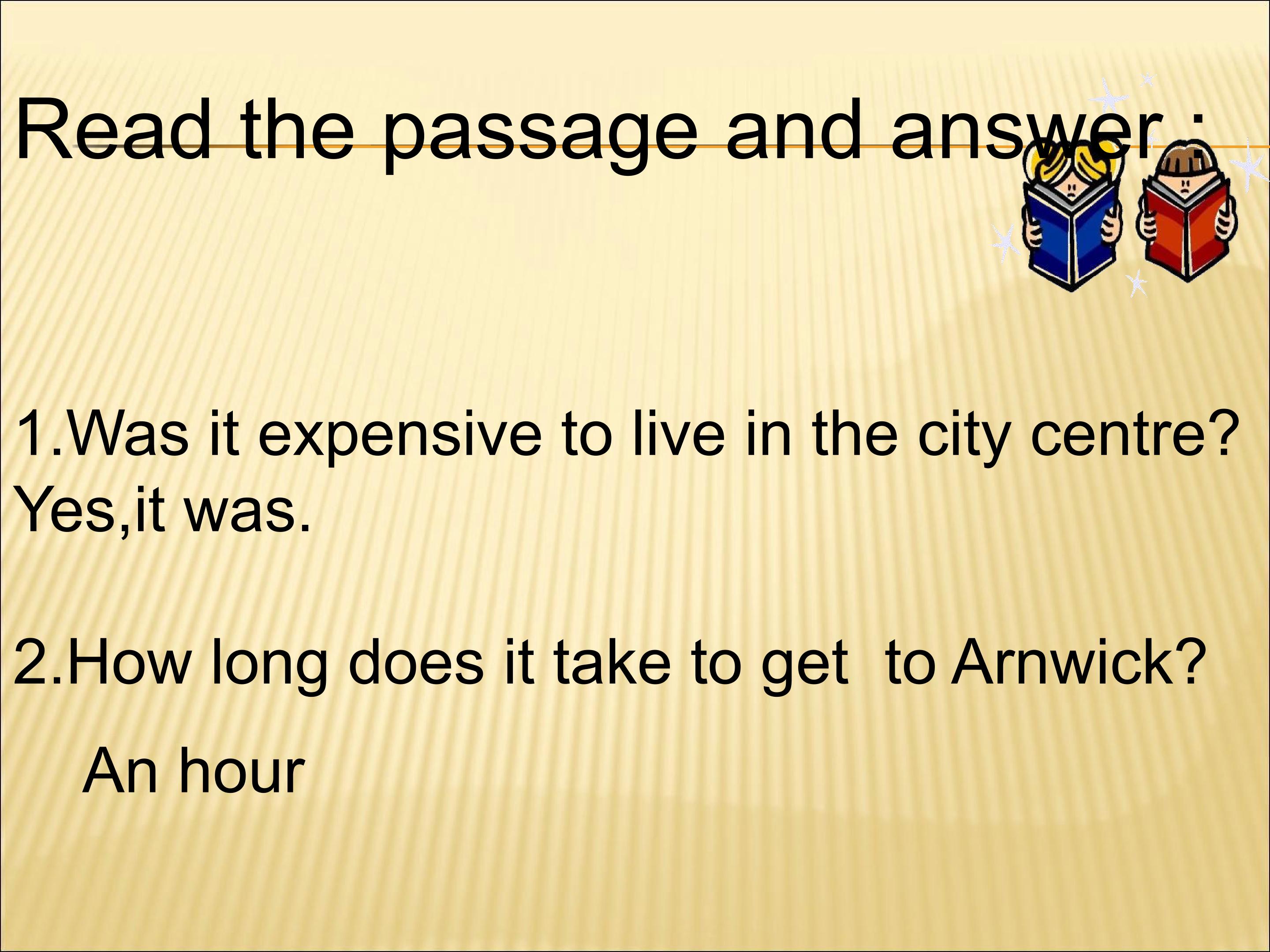 Read the passage and answer :

1.Was it expensive to live in the city centre?
Yes,it was.

2.How long does it take to get to Arnwick?

An hour